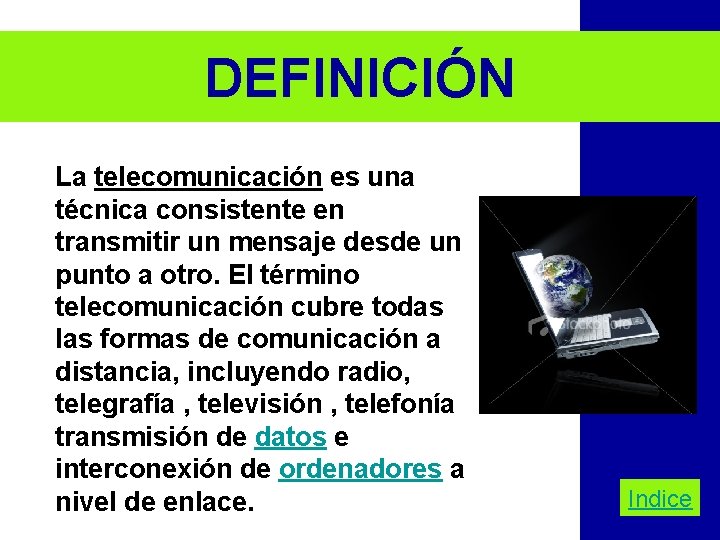 DEFINICIÓN

La telecomunicación es una técnica consistente en transmitir un mensaje desde un punto a otro. El término telecomunicación cubre todas las formas de comunicación a distancia, incluyendo radio, telegrafía , televisión , telefonía transmisión de datos e interconexión de ordenadores a nivel de enlace.

iStockphoto

Indice